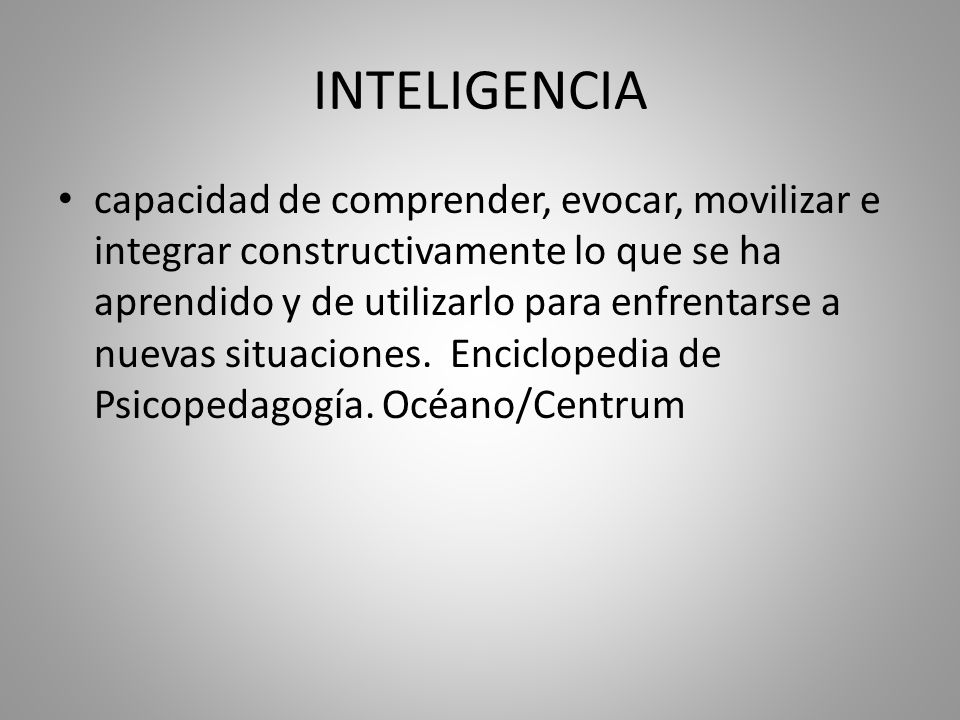 INTELIGENCIA

• capacidad de comprender, evocar, movilizar e integrar constructivamente lo que se ha aprendido y de utilizarlo para enfrentarse a nuevas situaciones. Enciclopedia de Psicopedagogía. Océano/Centrum